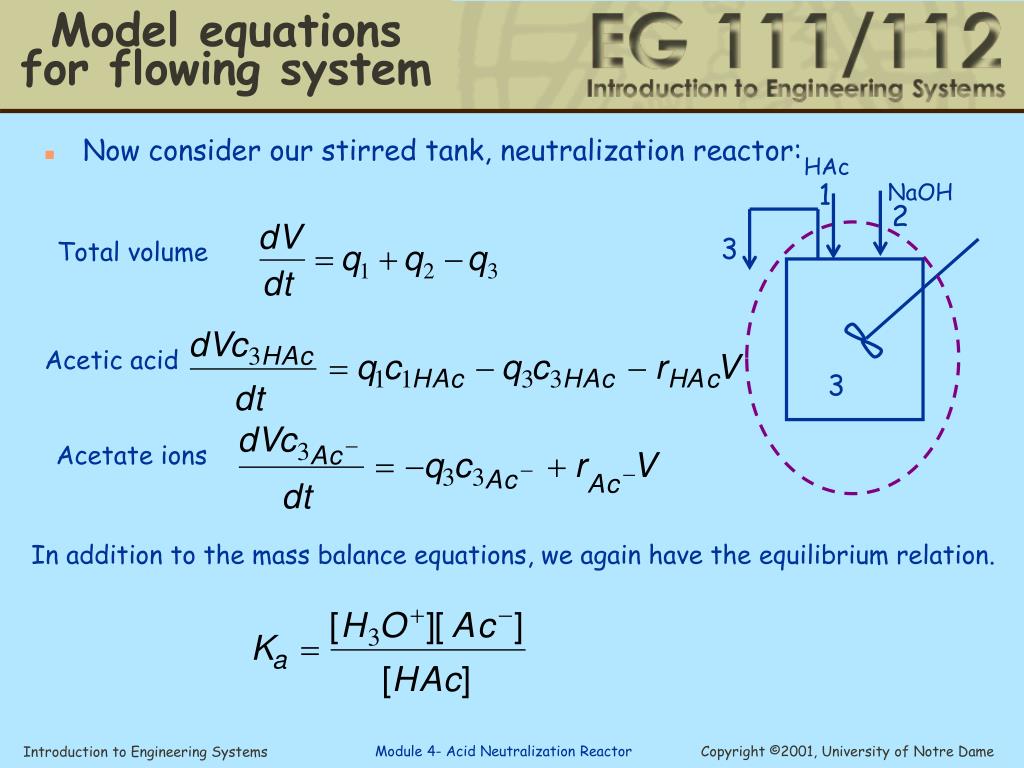 Model equations for flowing system

EG 111/112
Introduction to Engineering Systems

Now consider our stirred tank, neutralization reactor:

HAc
1
NaOH
2
3
3

Total volume $\frac{dV}{dt} = q_1 + q_2 - q_3$

Acetic acid $\frac{dVc_{3HAc}}{dt} = q_1 c_{1HAc} - q_3 c_{3HAc} - r_{HAc}V$

Acetate ions $\frac{dVc_{3Ac^-}}{dt} = -q_3 c_{3Ac^-} + r_{Ac^-}V$

In addition to the mass balance equations, we again have the equilibrium relation.

$K_a = \frac{[H_3O^+][Ac^-]}{[HAc]}$

Introduction to Engineering Systems
Module 4- Acid Neutralization Reactor
Copyright ©2001, University of Notre Dame